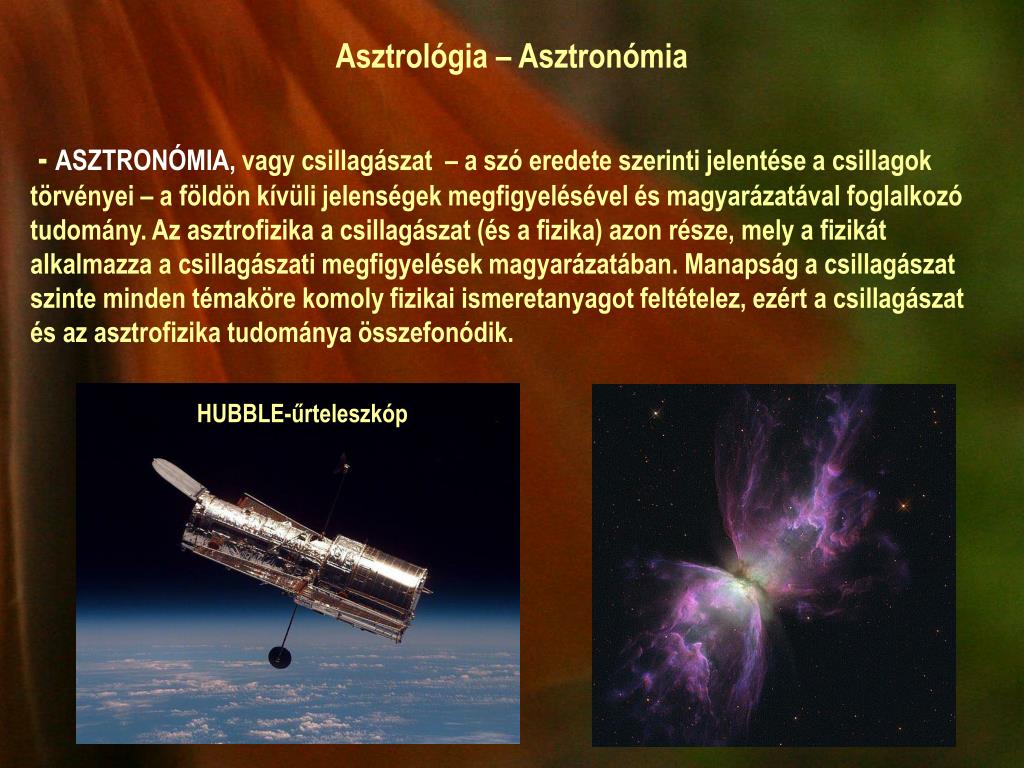 Asztrológia – Asztronómia

- ASZTRONÓMIA, vagy csillagászat – a szó eredete szerinti jelentése a csillagok törvényei – a földön kívüli jelenségek megfigyelésével és magyarázatával foglalkozó tudomány. Az asztrofizika a csillagászat (és a fizika) azon része, mely a fizikát alkalmazza a csillagászati megfigyelések magyarázatában. Manapság a csillagászat szinte minden témaköre komoly fizikai ismeretanyagot feltételez, ezért a csillagászat és az asztrofizika tudománya összefonódik.

HUBBLE-űrteleszkóp